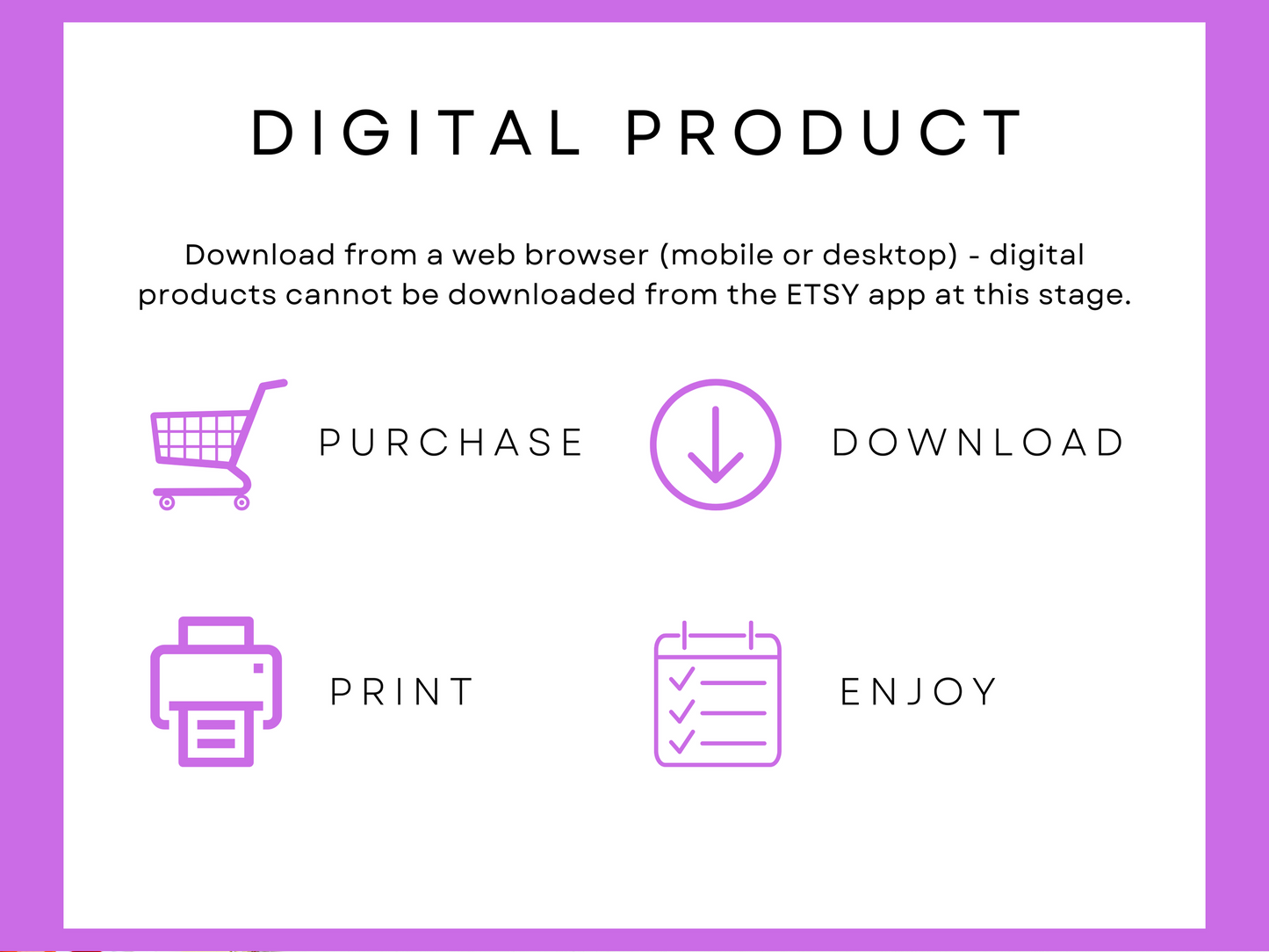 DIGITAL PRODUCT

Download from a web browser (mobile or desktop) - digital products cannot be downloaded from the ETSY app at this stage.

PURCHASE

DOWNLOAD

PRINT

ENJOY